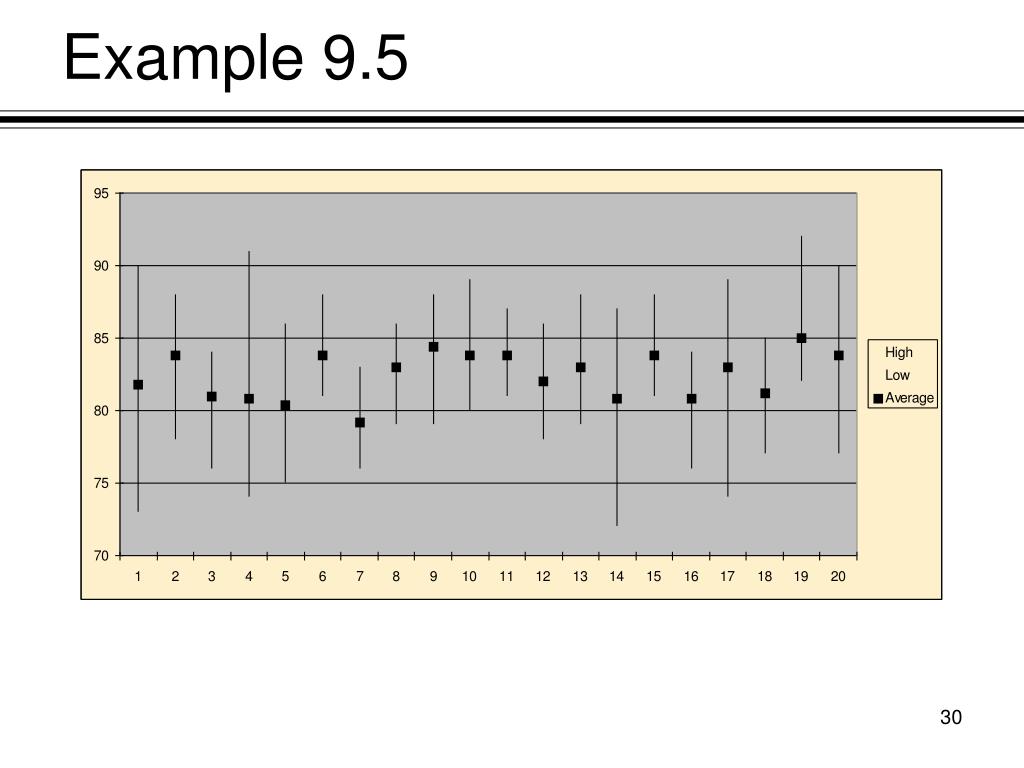 Example 9.5

95
90
85
80
75
70

1 2 3 4 5 6 7 8 9 10 11 12 13 14 15 16 17 18 19 20

High
Low
Average

30